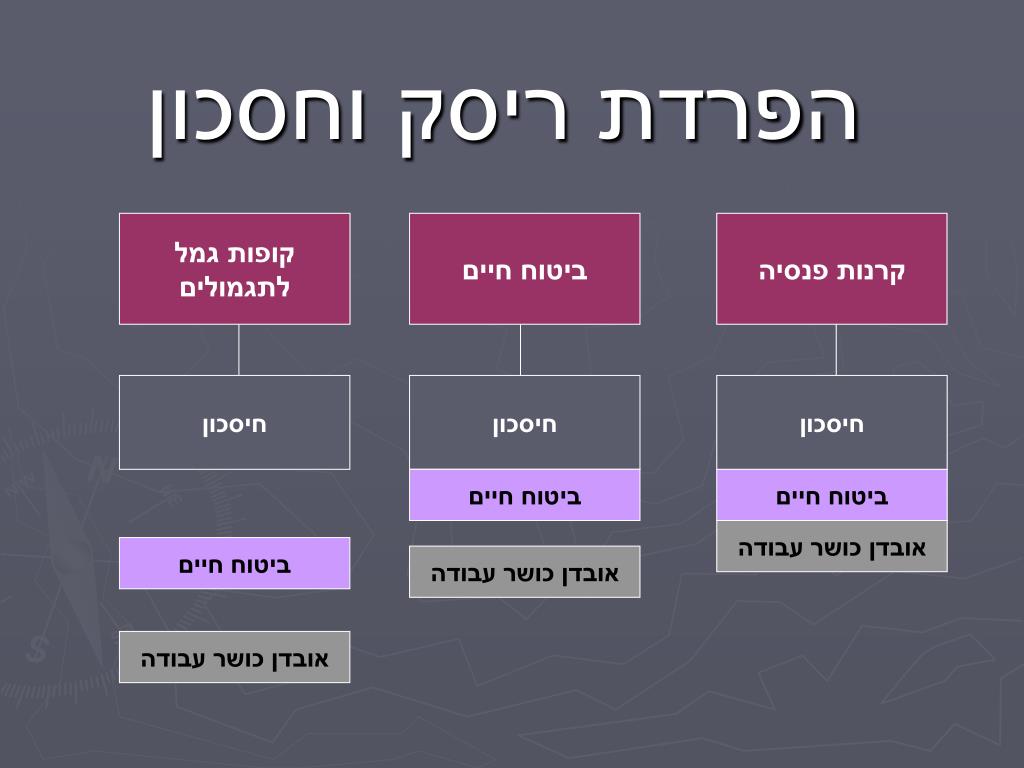 הפרדת ריסק וחסכון

קרנות פנסיה

חיסכון

ביטוח חיים

אובדן כושר עבודה

ביטוח חיים

חיסכון

ביטוח חיים

אובדן כושר עבודה

קופות גמל לתגמולים

חיסכון

ביטוח חיים

אובדן כושר עבודה